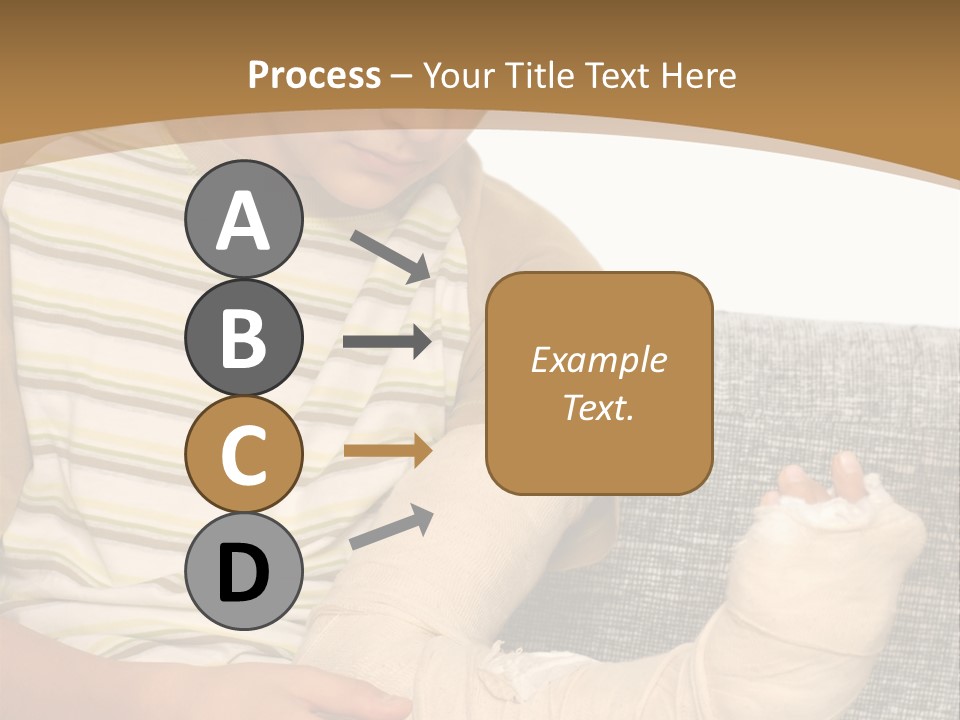 Process – Your Title Text Here

A

B

C

D

Example Text.